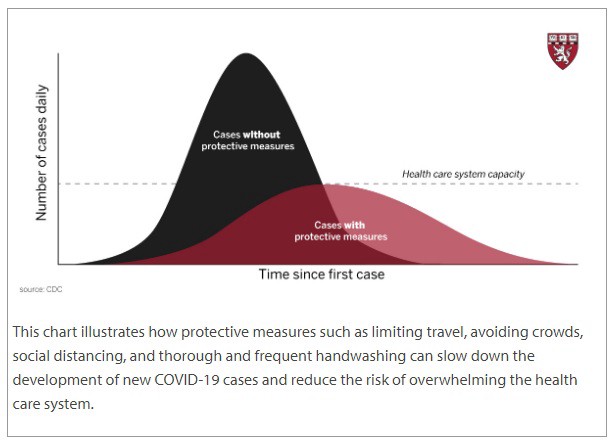 Number of cases daily

Cases without protective measures

Health care system capacity

Cases with protective measures

Time since first case

source: CDC

This chart illustrates how protective measures such as limiting travel, avoiding crowds, social distancing, and thorough and frequent handwashing can slow down the development of new COVID-19 cases and reduce the risk of overwhelming the health care system.